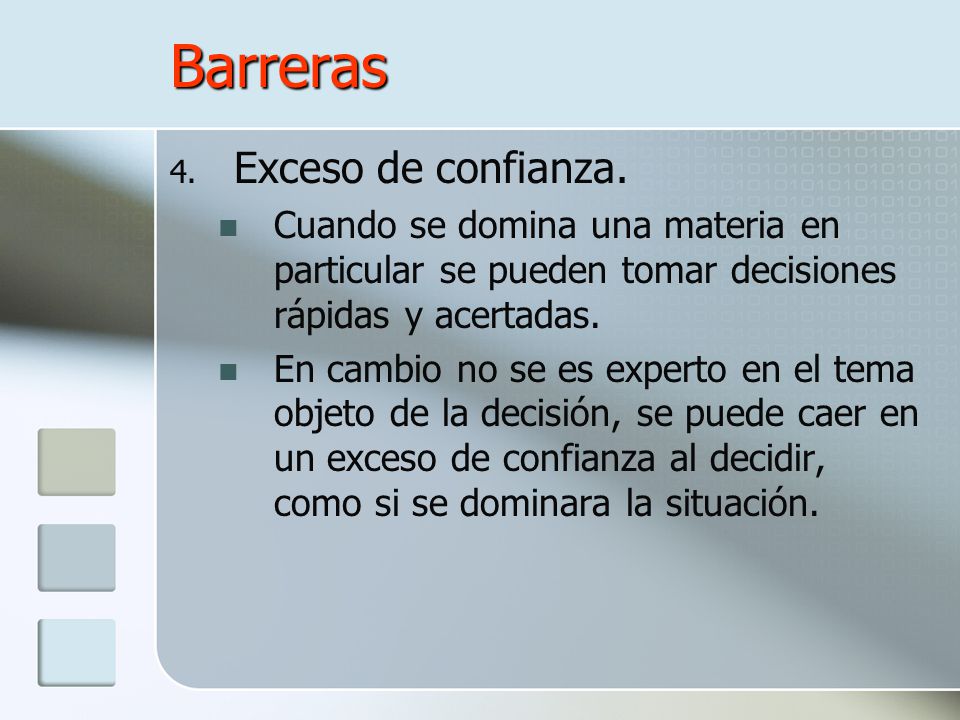 Barreras

4. Exceso de confianza.

Cuando se domina una materia en particular se pueden tomar decisiones rápidas y acertadas.

En cambio no se es experto en el tema objeto de la decisión, se puede caer en un exceso de confianza al decidir, como si se dominara la situación.